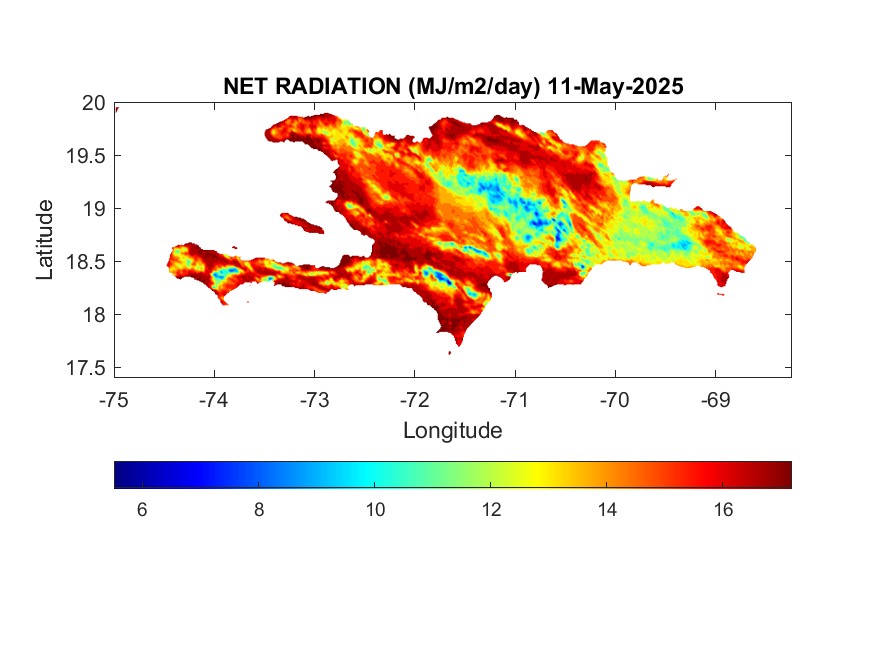 NET RADIATION (MJ/m2/day) 11-May-2025

Latitude

20
19.5
19
18.5
18
17.5

-75 -74 -73 -72 -71 -70 -69

Longitude

6 8 10 12 14 16